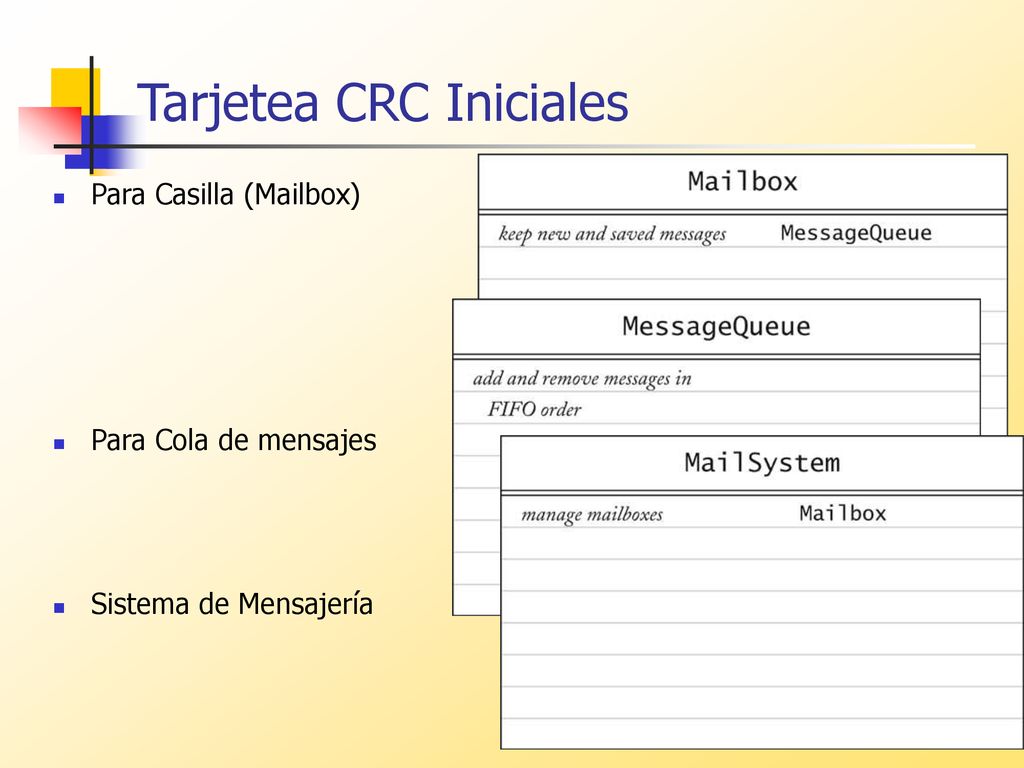 Tarjetea CRC Iniciales

Para Casilla (Mailbox)

Para Cola de mensajes

Sistema de Mensajería

Mailbox

keep new and saved messages MessageQueue

MessageQueue

add and remove messages in FIFO order

MailSystem

manage mailboxes Mailbox